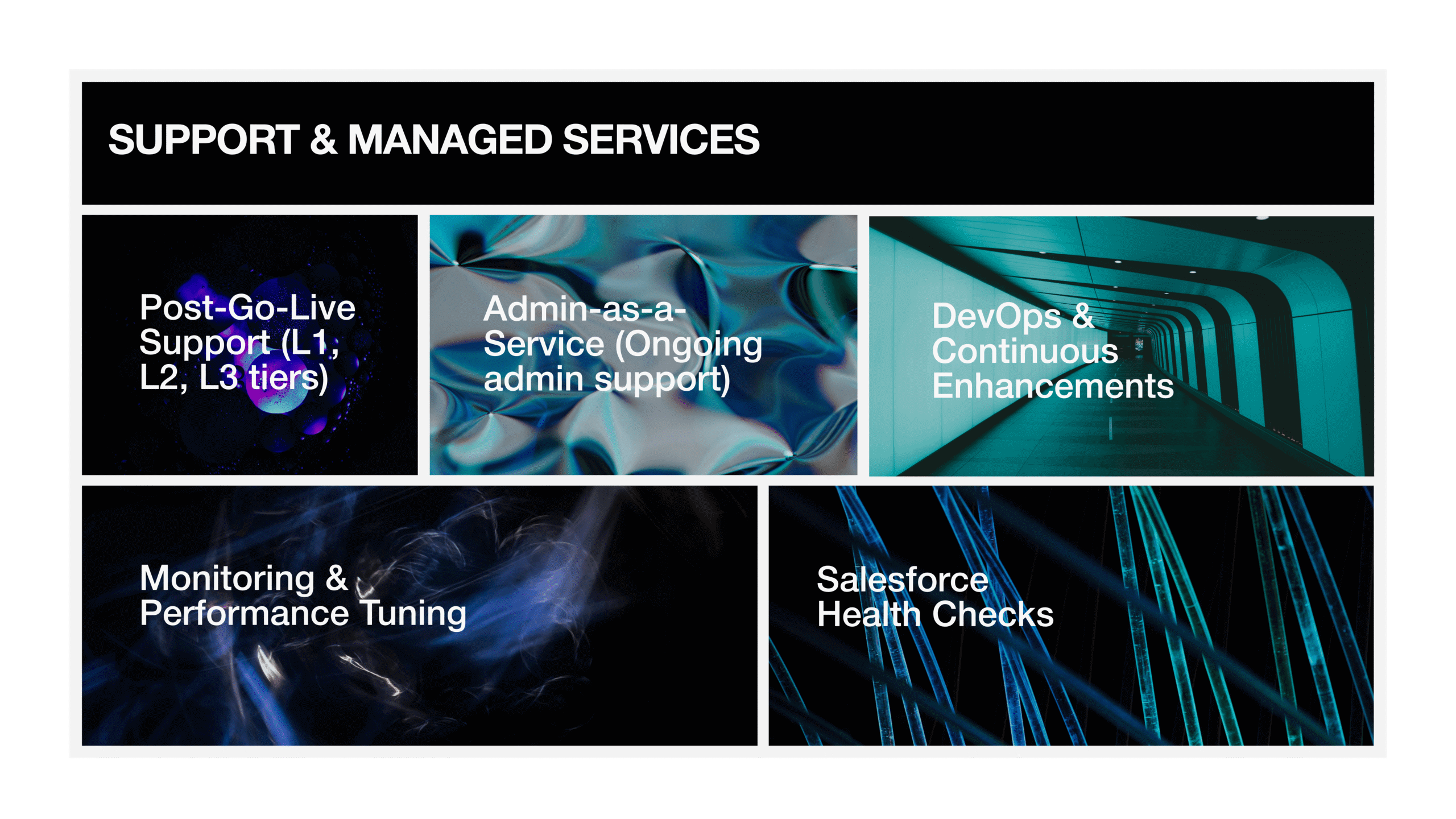 SUPPORT & MANAGED SERVICES

Post-Go-Live Support (L1, L2, L3 tiers)

Admin-as-a-Service (Ongoing admin support)

DevOps & Continuous Enhancements

Monitoring & Performance Tuning

Salesforce Health Checks